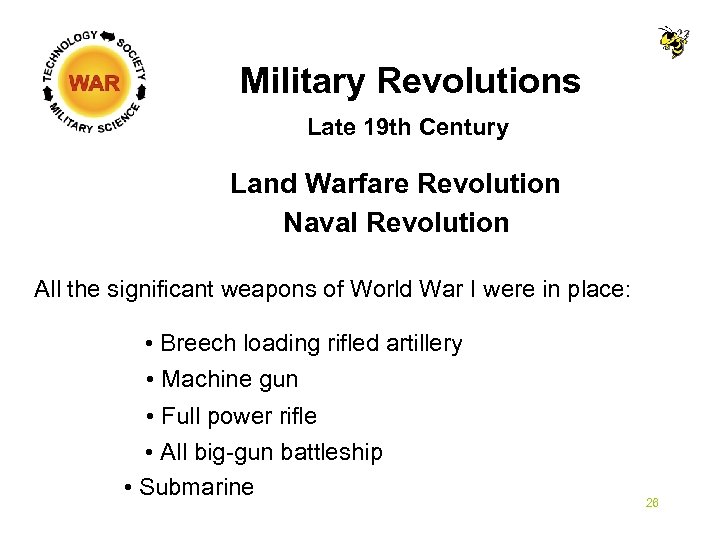 TECHNOLOGY SOCIETY MILITARY SCIENCE WAR

Military Revolutions

Late 19th Century

Land Warfare Revolution

Naval Revolution

All the significant weapons of World War I were in place:

• Breech loading rifled artillery

• Machine gun

• Full power rifle

• All big-gun battleship

• Submarine

26